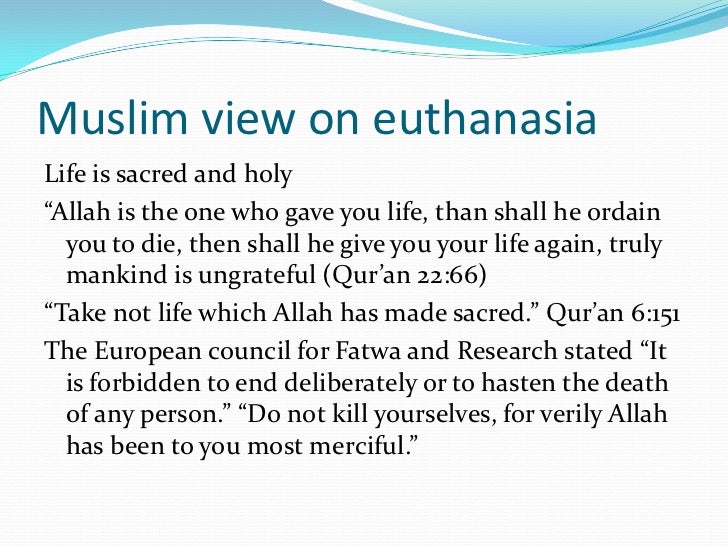 Muslim view on euthanasia

Life is sacred and holy

“Allah is the one who gave you life, than shall he ordain you to die, then shall he give you your life again, truly mankind is ungrateful (Qur’an 22:66)

“Take not life which Allah has made sacred.” Qur’an 6:151

The European council for Fatwa and Research stated “It is forbidden to end deliberately or to hasten the death of any person.” “Do not kill yourselves, for verily Allah has been to you most merciful.”